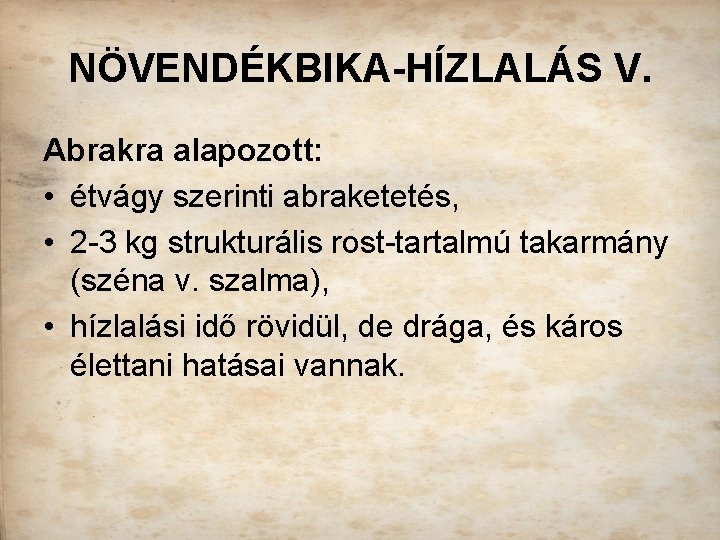 NÖVENDÉKBIKA-HÍZLALÁS V.

Abrakra alapozott:
• étvágy szerinti abraketetés,
• 2-3 kg strukturális rost-tartalmú takarmány (széna v. szalma),
• hízlalási idő rövidül, de drága, és káros élettani hatásai vannak.